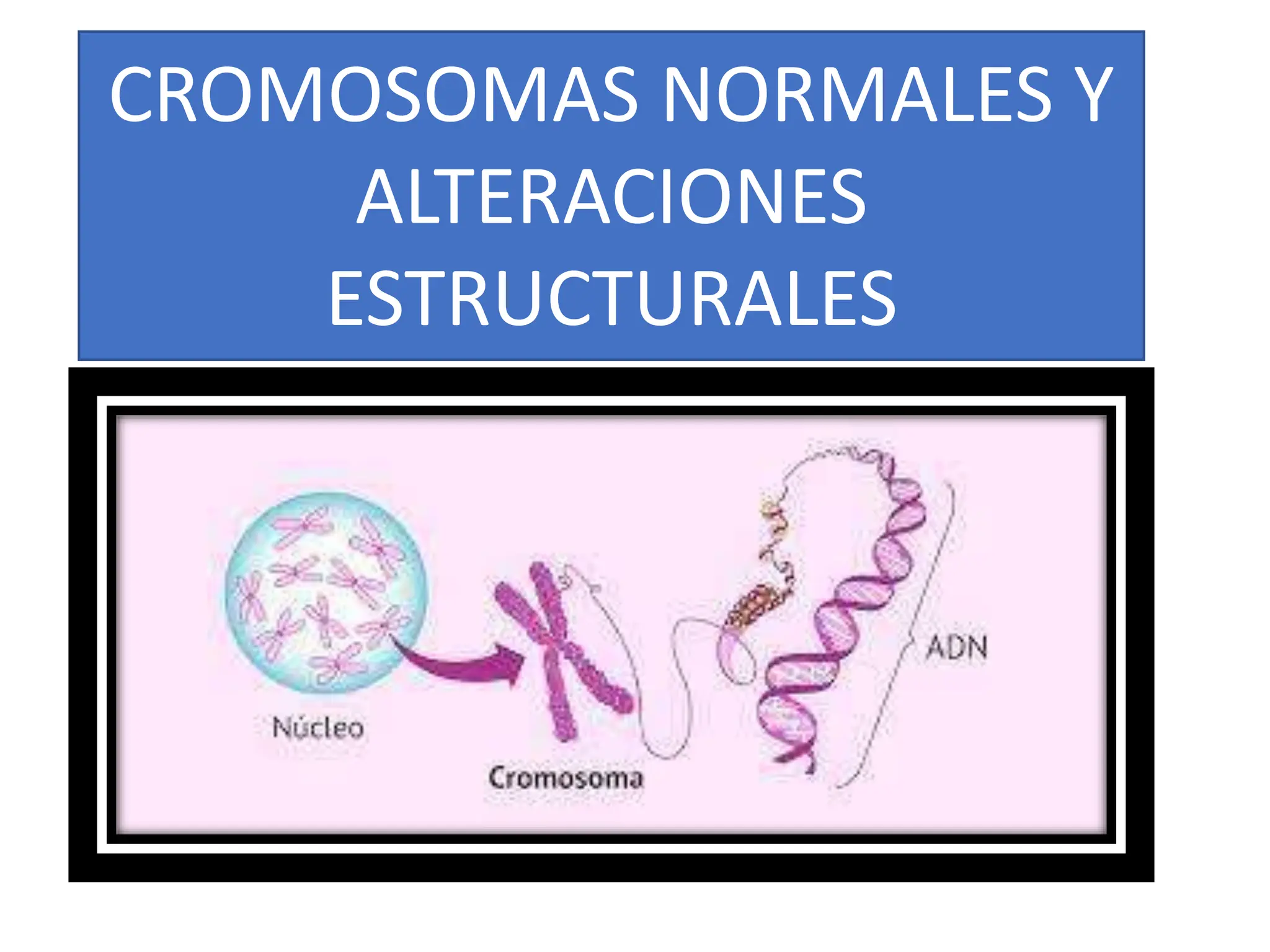 CROMOSOMAS NORMALES Y ALTERACIONES ESTRUCTURALES

Núcleo

Cromosoma

ADN